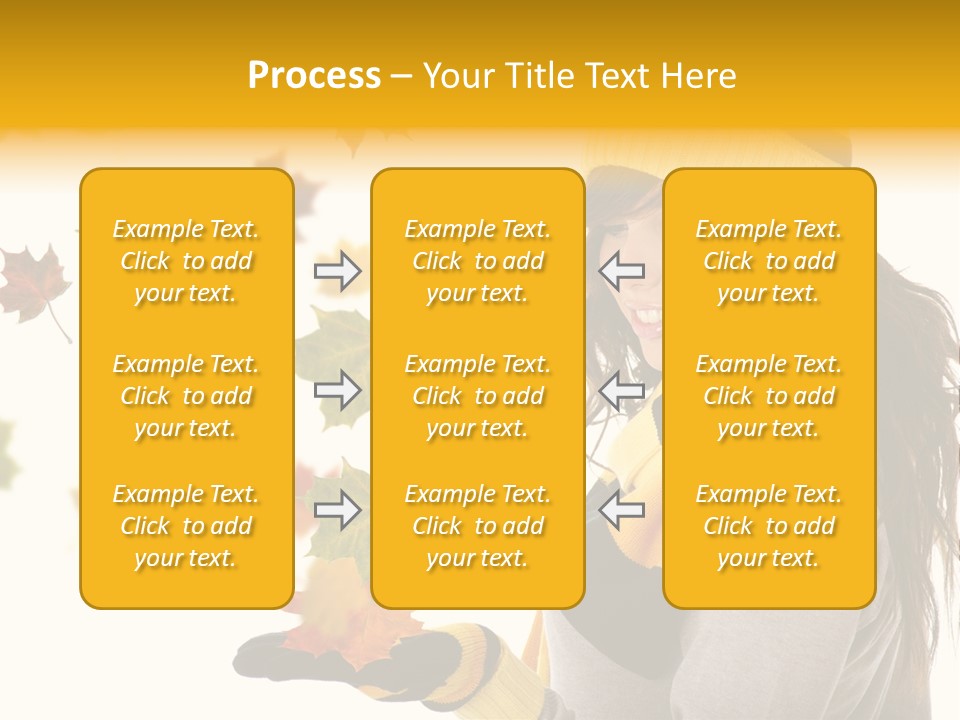 Process – Your Title Text Here

Example Text. Click to add your text.

Example Text. Click to add your text.

Example Text. Click to add your text.

Example Text. Click to add your text.

Example Text. Click to add your text.

Example Text. Click to add your text.

Example Text. Click to add your text.

Example Text. Click to add your text.

Example Text. Click to add your text.